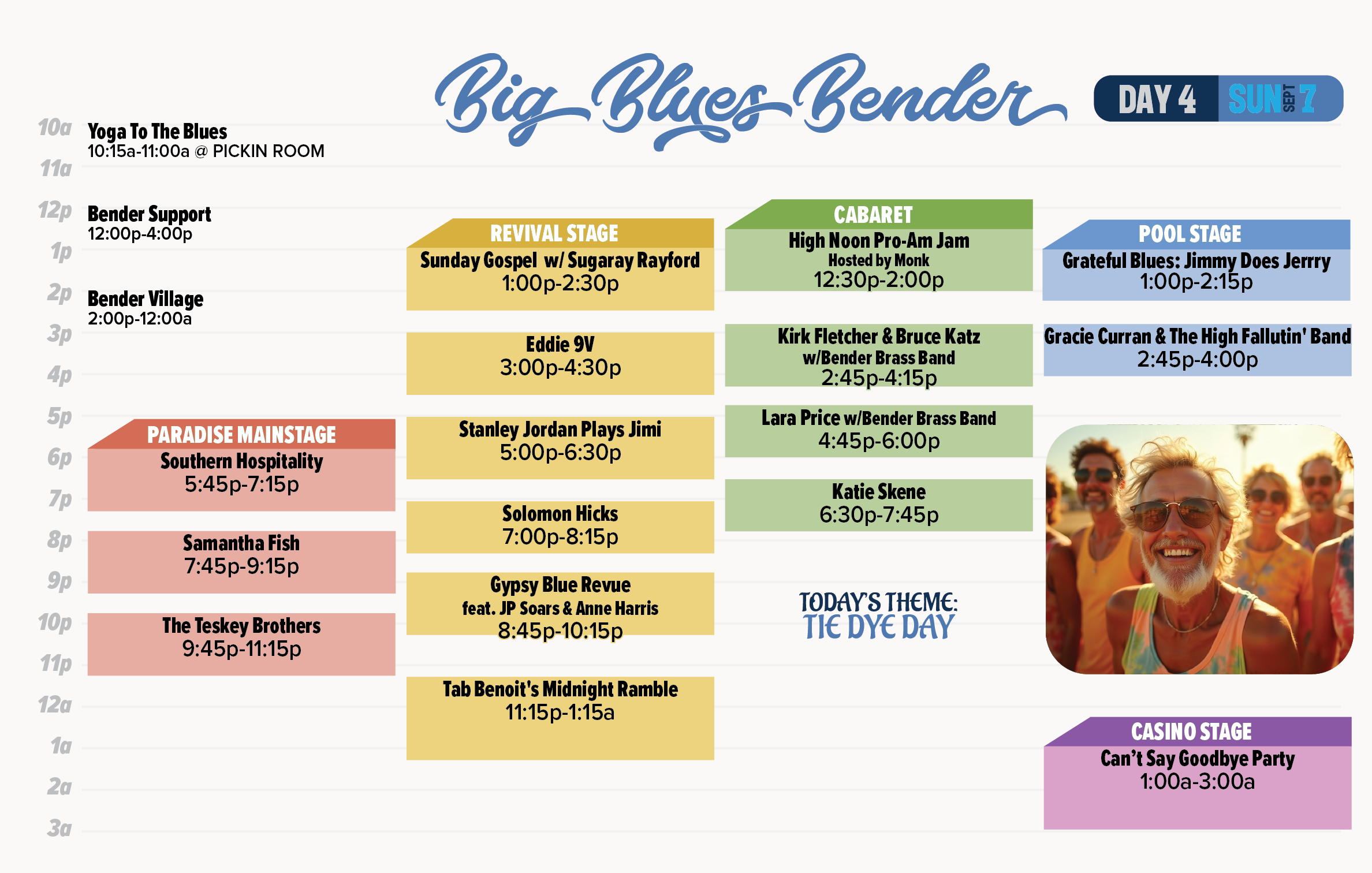 Big Blues Bender

DAY 4 SUN SEPT 7

10a
11a
12p
1p
2p
3p
4p
5p
6p
7p
8p
9p
10p
11p
12a
1a
2a
3a

Yoga To The Blues
10:15a-11:00a @ PICKIN ROOM

Bender Support
12:00p-4:00p

Bender Village
2:00p-12:00a

PARADISE MAINSTAGE
Southern Hospitality
5:45p-7:15p

Samantha Fish
7:45p-9:15p

The Teskey Brothers
9:45p-11:15p

REVIVAL STAGE
Sunday Gospel w/ Sugaray Rayford
1:00p-2:30p

Eddie 9V
3:00p-4:30p

Stanley Jordan Plays Jimi
5:00p-6:30p

Solomon Hicks
7:00p-8:15p

Gypsy Blue Revue
feat. JP Soars & Anne Harris
8:45p-10:15p

Tab Benoit's Midnight Ramble
11:15p-1:15a

CABARET
High Noon Pro-Am Jam
Hosted by Monk
12:30p-2:00p

Kirk Fletcher & Bruce Katz
w/Bender Brass Band
2:45p-4:15p

Lara Price w/Bender Brass Band
4:45p-6:00p

Katie Skene
6:30p-7:45p

TODAY'S THEME:
TIE DYE DAY

POOL STAGE
Grateful Blues: Jimmy Does Jerrry
1:00p-2:15p

Gracie Curran & The High Fallutin' Band
2:45p-4:00p

CASINO STAGE
Can't Say Goodbye Party
1:00a-3:00a